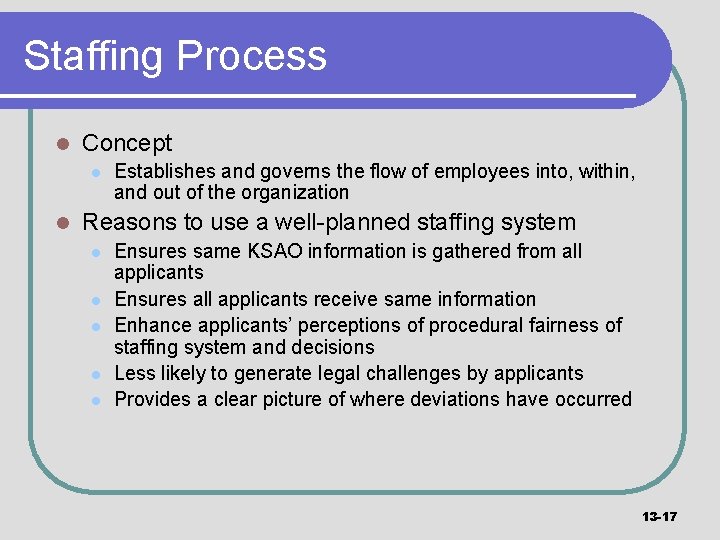 Staffing Process

- Concept
  - Establishes and governs the flow of employees into, within, and out of the organization
- Reasons to use a well-planned staffing system
  - Ensures same KSAO information is gathered from all applicants
  - Ensures all applicants receive same information
  - Enhance applicants' perceptions of procedural fairness of staffing system and decisions
  - Less likely to generate legal challenges by applicants
  - Provides a clear picture of where deviations have occurred

13-17